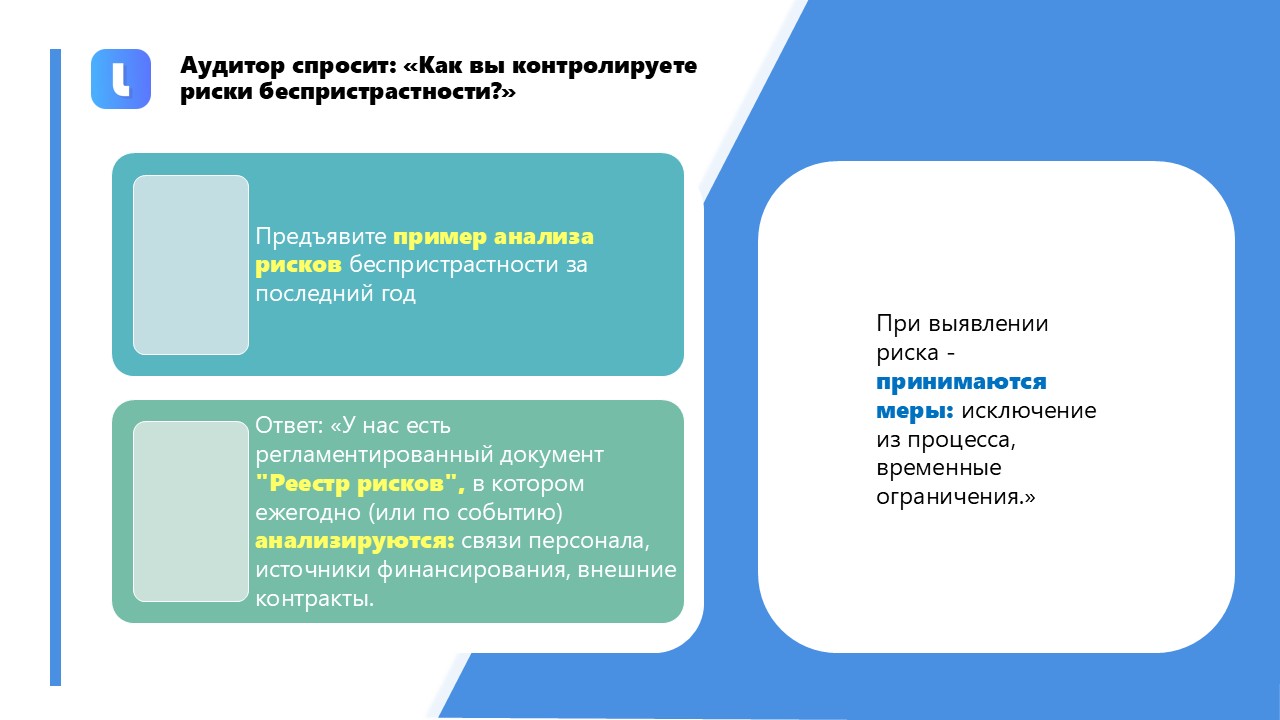 Аудитор спросит: «Как вы контролируете риски беспристрастности?»

Предъявите пример анализа рисков беспристрастности за последний год

Ответ: «У нас есть регламентированный документ "Реестр рисков", в котором ежегодно (или по событию) анализируются: связи персонала, источники финансирования, внешние контракты.

При выявлении риска - принимаются меры: исключение из процесса, временные ограничения.»